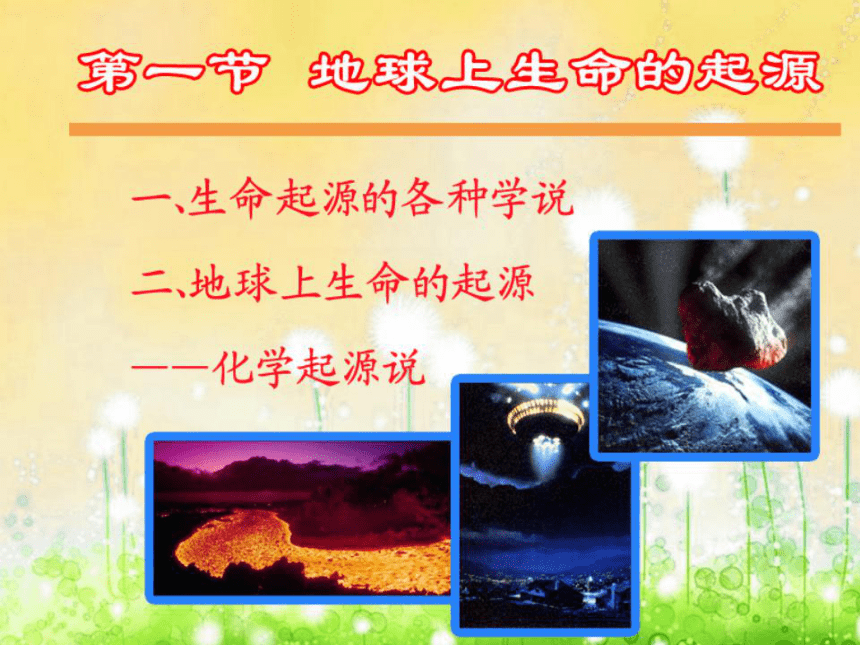 第一节 地球上生命的起源

一、生命起源的各种学说

二、地球上生命的起源

——化学起源说